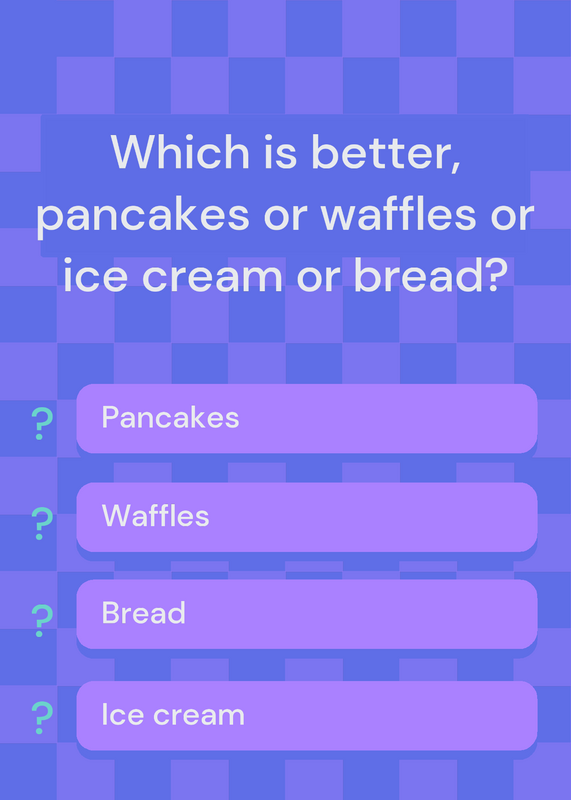 Which is better, pancakes or waffles or ice cream or bread?

? Pancakes

? Waffles

? Bread

? Ice cream